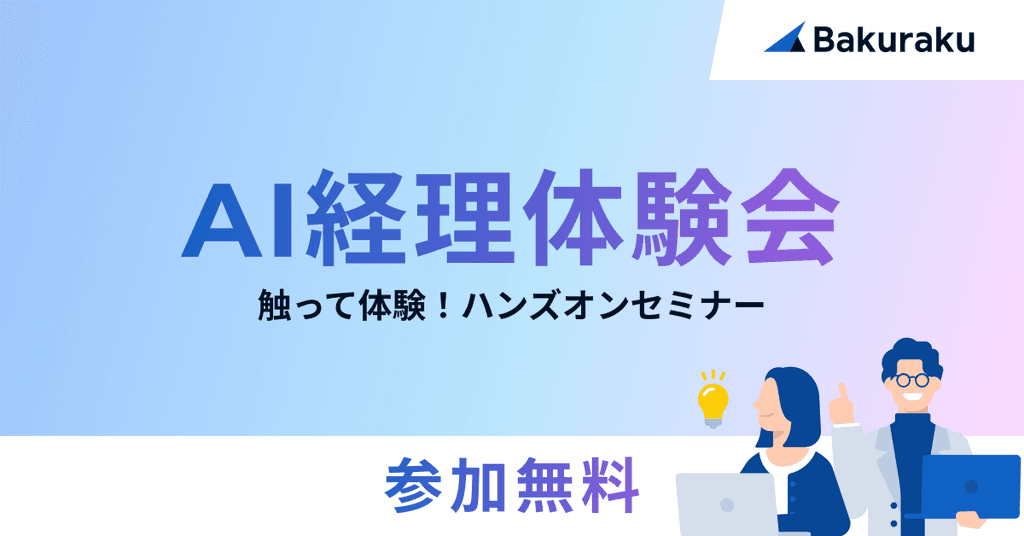 Bakuraku

AI経理体験会

触って体験！ハンズオンセミナー

参加無料